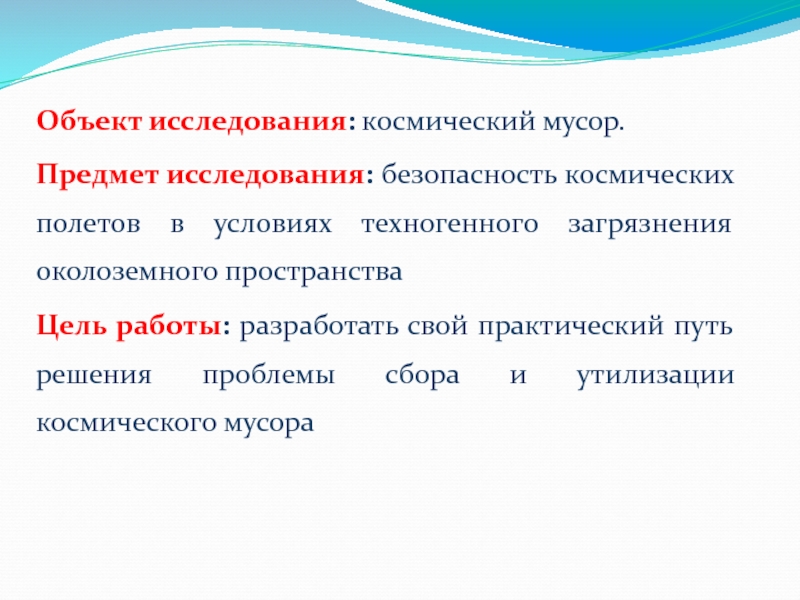 Объект исследования: космический мусор.

Предмет исследования: безопасность космических полетов в условиях техногенного загрязнения околоземного пространства

Цель работы: разработать свой практический путь решения проблемы сбора и утилизации космического мусора